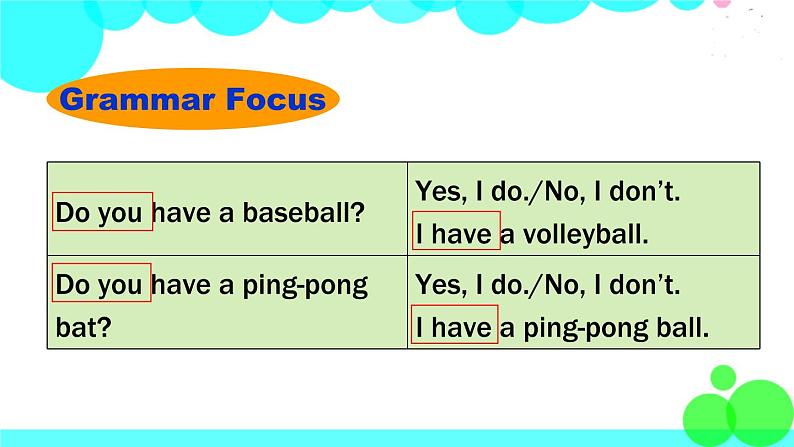 Grammar Focus

| Do you have a baseball? | Yes, I do./No, I don't. I have a volleyball. |
|---|---|
| Do you have a ping-pong bat? | Yes, I do./No, I don't. I have a ping-pong ball. |